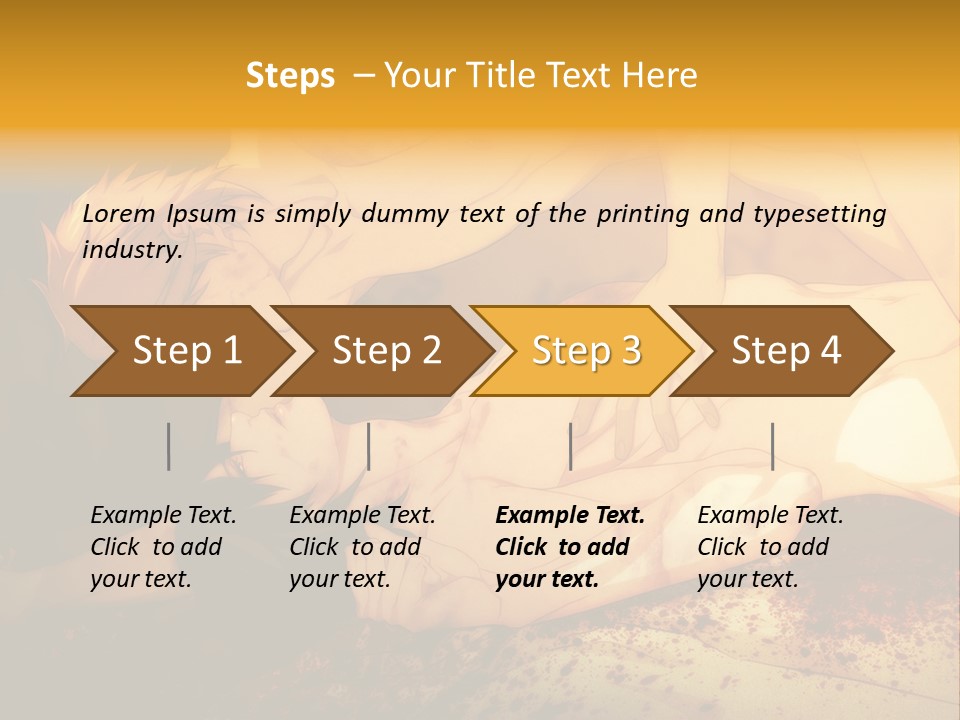 Steps – Your Title Text Here

Lorem Ipsum is simply dummy text of the printing and typesetting industry.

Step 1

Step 2

Step 3

Step 4

Example Text. Click to add your text.

Example Text. Click to add your text.

Example Text. Click to add your text.

Example Text. Click to add your text.